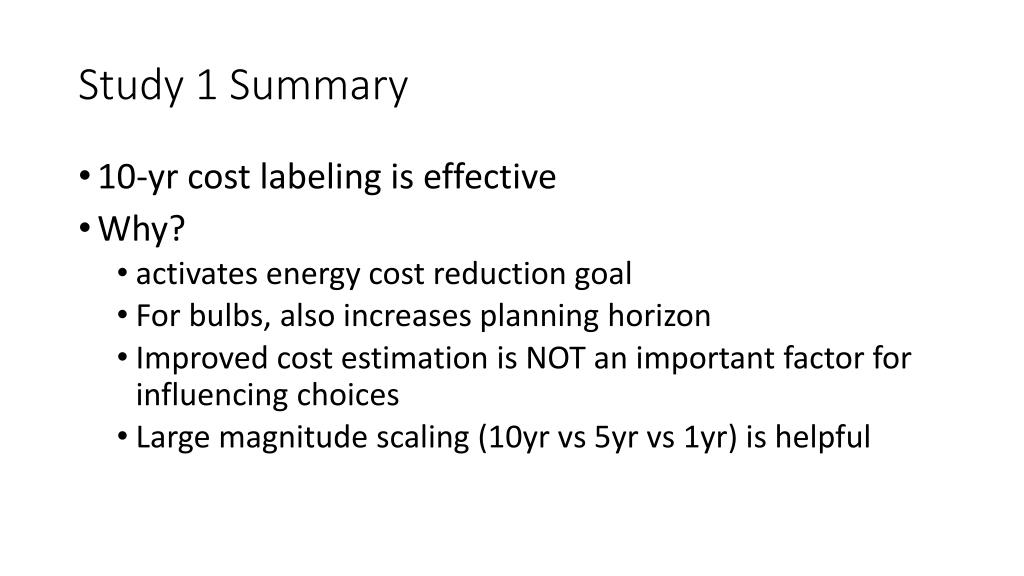 Study 1 Summary

• 10-yr cost labeling is effective
• Why?
  • activates energy cost reduction goal
  • For bulbs, also increases planning horizon
  • Improved cost estimation is NOT an important factor for influencing choices
  • Large magnitude scaling (10yr vs 5yr vs 1yr) is helpful